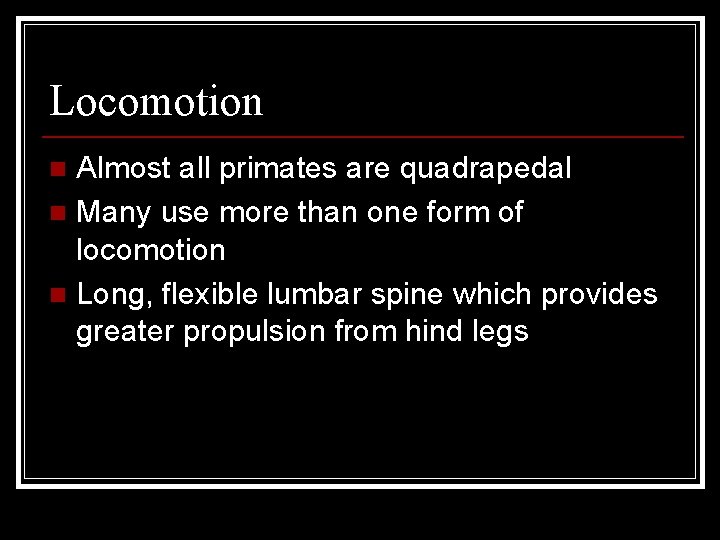 Locomotion

- Almost all primates are quadrapedal
- Many use more than one form of locomotion
- Long, flexible lumbar spine which provides greater propulsion from hind legs